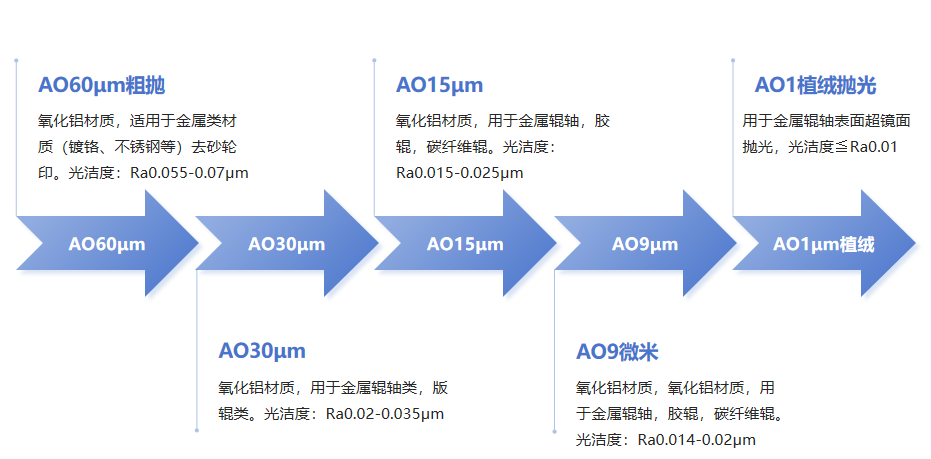 AO60μm粗抛

氧化铝材质，适用于金属类材质（镀铬、不锈钢等）去砂轮印。光洁度：Ra0.055-0.07μm

AO15μm

氧化铝材质，用于金属辊轴，胶辊，碳纤维辊。光洁度：Ra0.015-0.025μm

AO1植绒抛光

用于金属辊轴表面超镜面抛光，光洁度≦Ra0.01

AO60μm

AO30μm

AO15μm

AO9μm

AO1μm植绒

AO30μm

氧化铝材质，用于金属辊轴类，版辊类。光洁度：Ra0.02-0.035μm

AO9微米

氧化铝材质，氧化铝材质，用于金属辊轴，胶辊，碳纤维辊。光洁度：Ra0.014-0.02μm